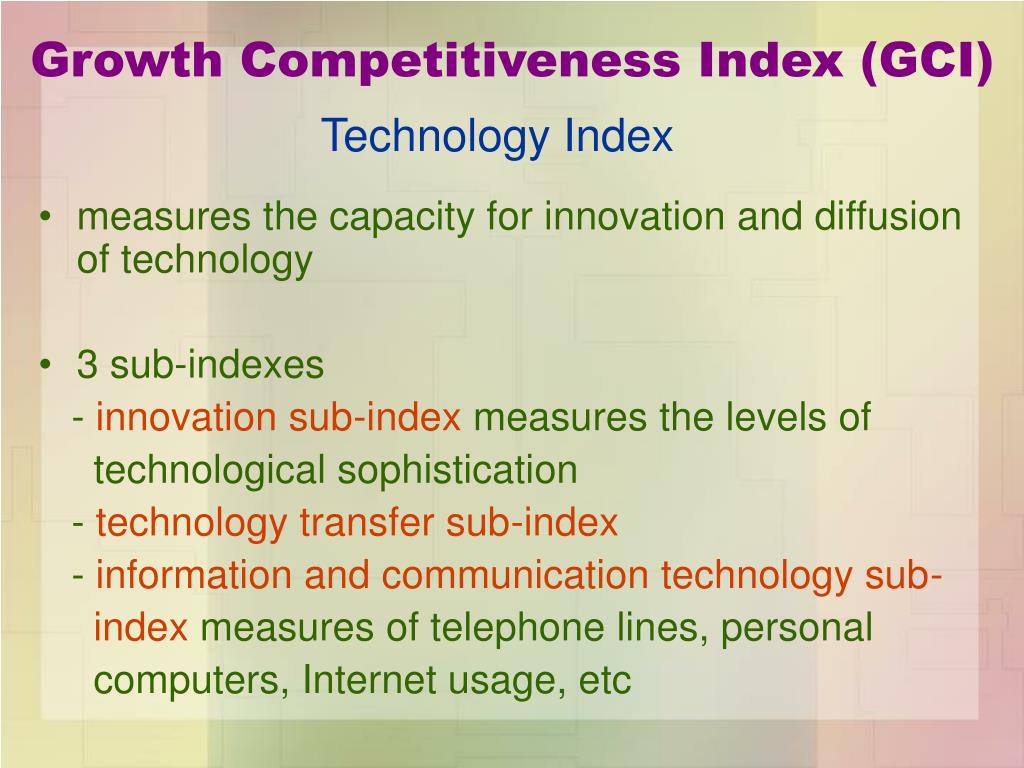 Growth Competitiveness Index (GCI)

Technology Index

• measures the capacity for innovation and diffusion of technology

• 3 sub-indexes
- innovation sub-index measures the levels of technological sophistication
- technology transfer sub-index
- information and communication technology sub-index measures of telephone lines, personal computers, Internet usage, etc